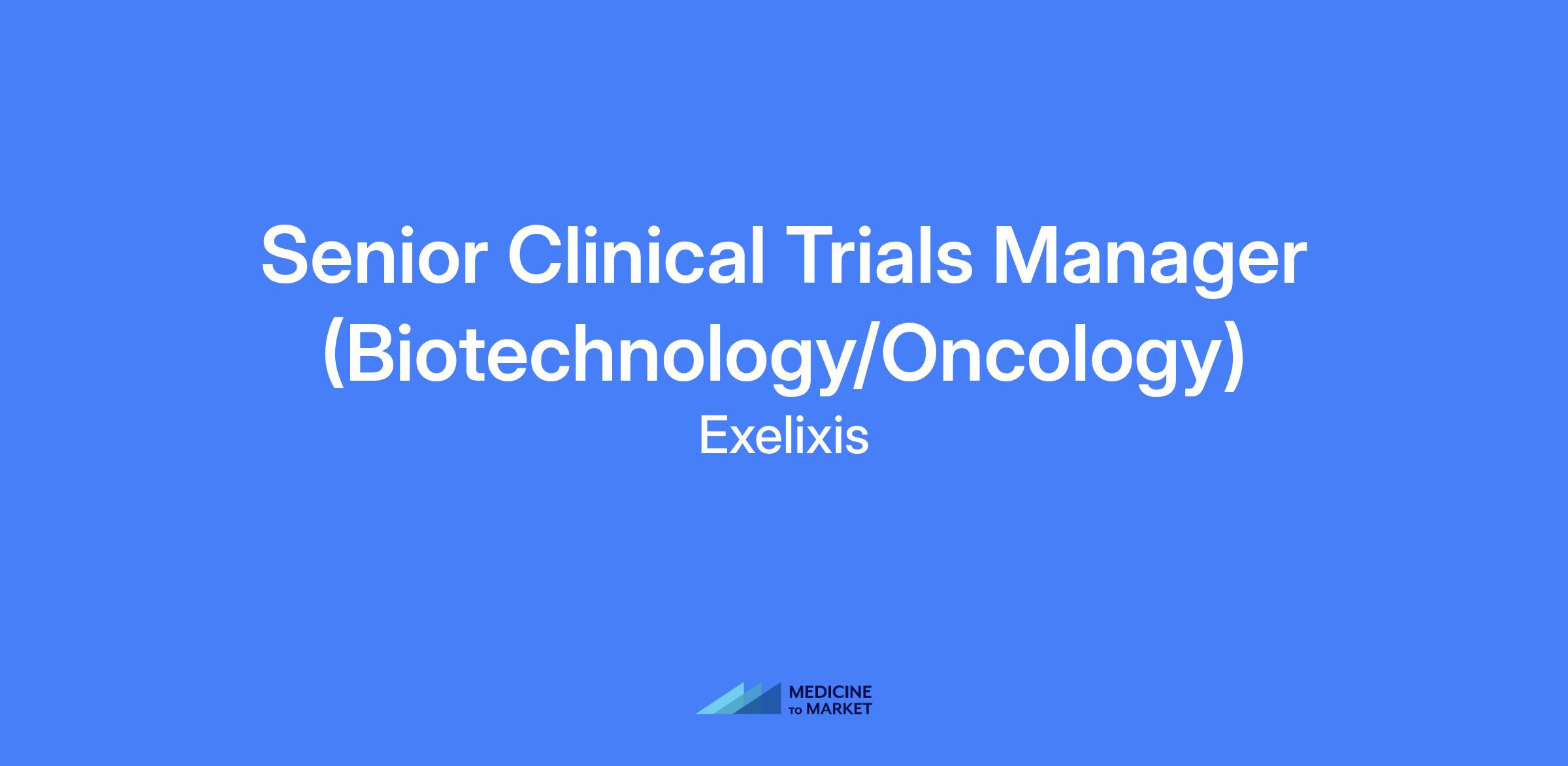 Senior Clinical Trials Manager (Biotechnology/Oncology)

Exelixis

MEDICINE
TO MARKET